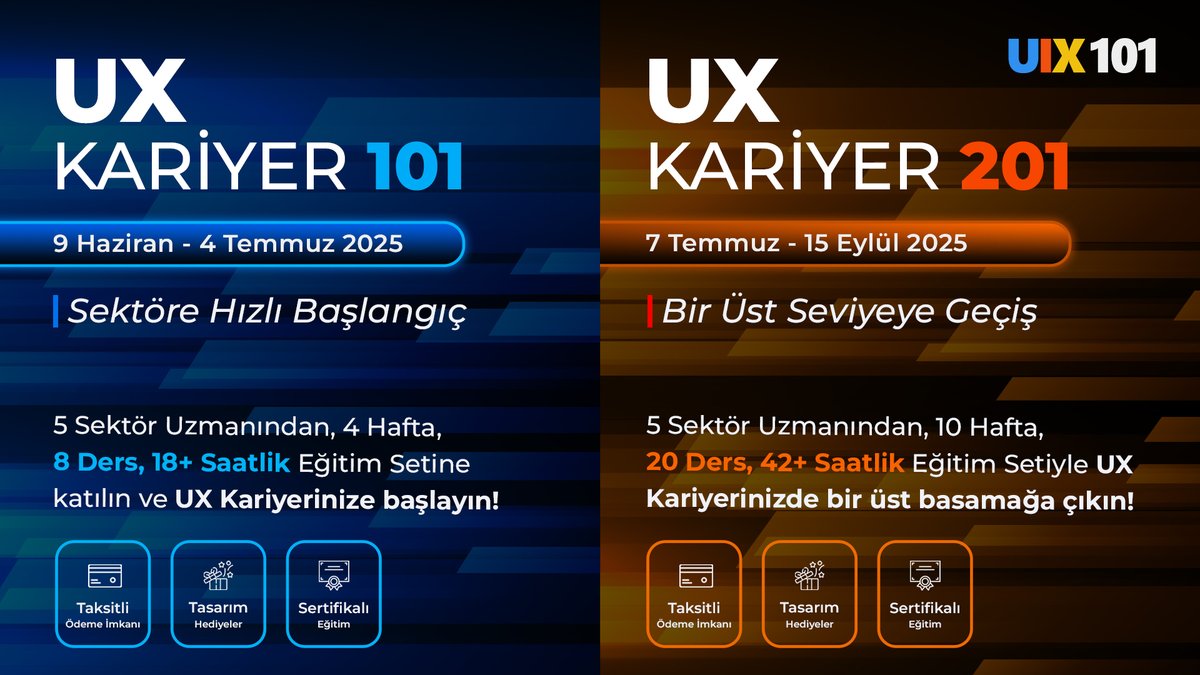 UX
KARİYER 101

9 Haziran - 4 Temmuz 2025

Sektöre Hızlı Başlangıç

5 Sektör Uzmanından, 4 Hafta, 8 Ders, 18+ Saatlik Eğitim Setine katılın ve UX Kariyerinize başlayın!

Taksitli
Ödeme İmkanı

Tasarım
Hediyeler

Sertifikalı
Eğitim

UIX 101

UX
KARİYER 201

7 Temmuz - 15 Eylül 2025

Bir Üst Seviyeye Geçiş

5 Sektör Uzmanından, 10 Hafta, 20 Ders, 42+ Saatlik Eğitim Setiyle UX Kariyerinizde bir üst basamağa çıkın!

Taksitli
Ödeme İmkanı

Tasarım
Hediyeler

Sertifikalı
Eğitim